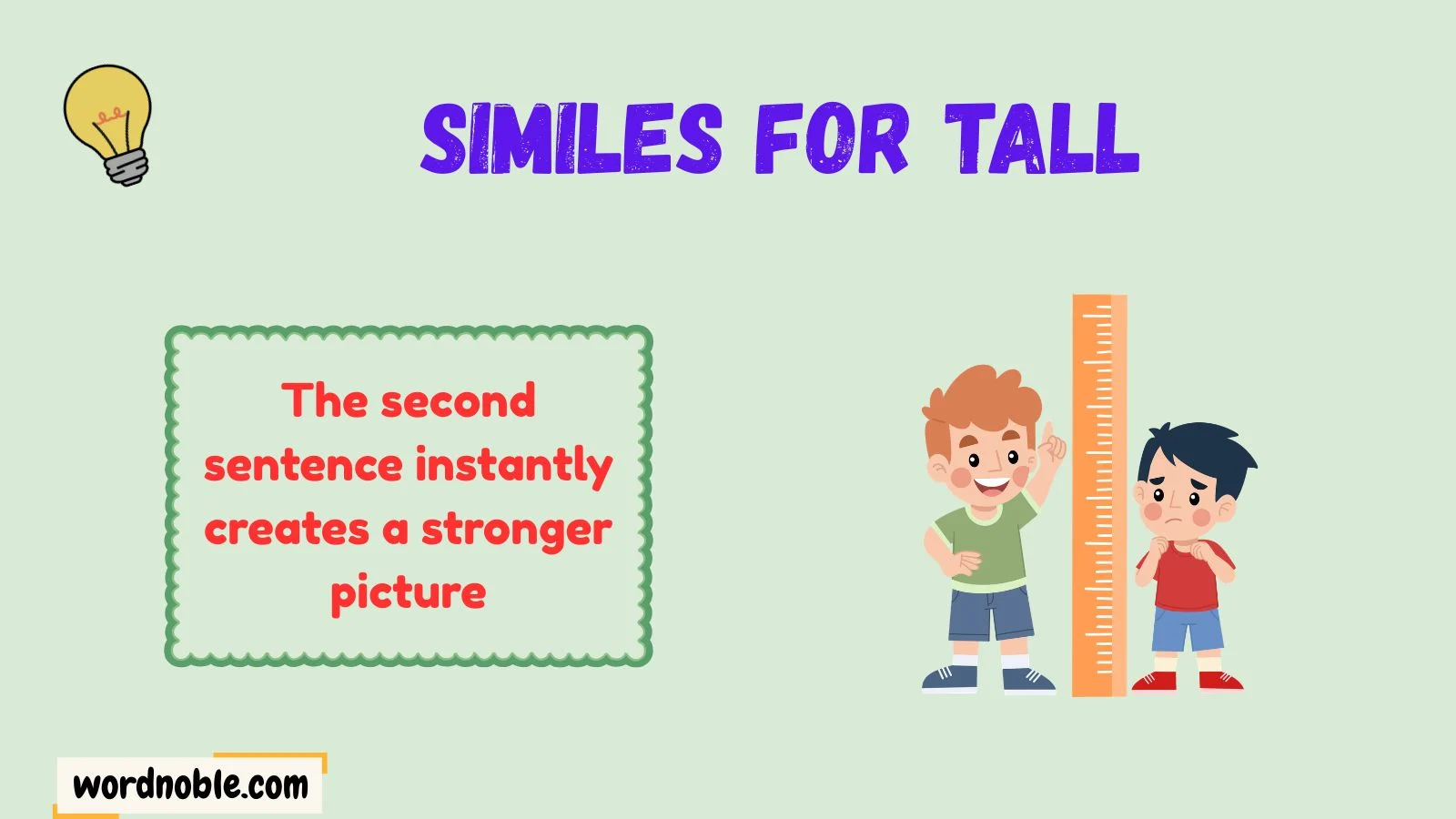 SIMILES FOR TALL

The second sentence instantly creates a stronger picture

wordnoble.com